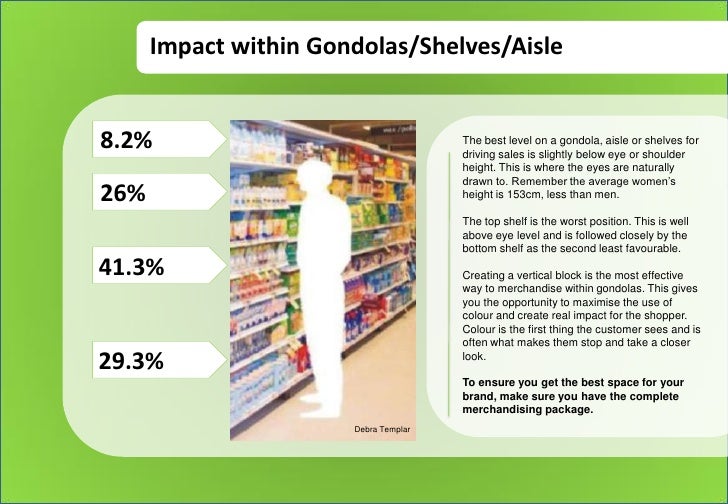 Impact within Gondolas/Shelves/Aisle

8.2%

26%

41.3%

29.3%

Debra Templar

The best level on a gondola, aisle or shelves for driving sales is slightly below eye or shoulder height. This is where the eyes are naturally drawn to. Remember the average women's height is 153cm, less than men.

The top shelf is the worst position. This is well above eye level and is followed closely by the bottom shelf as the second least favourable.

Creating a vertical block is the most effective way to merchandise within gondolas. This gives you the opportunity to maximise the use of colour and create real impact for the shopper. Colour is the first thing the customer sees and is often what makes them stop and take a closer look.

To ensure you get the best space for your brand, make sure you have the complete merchandising package.